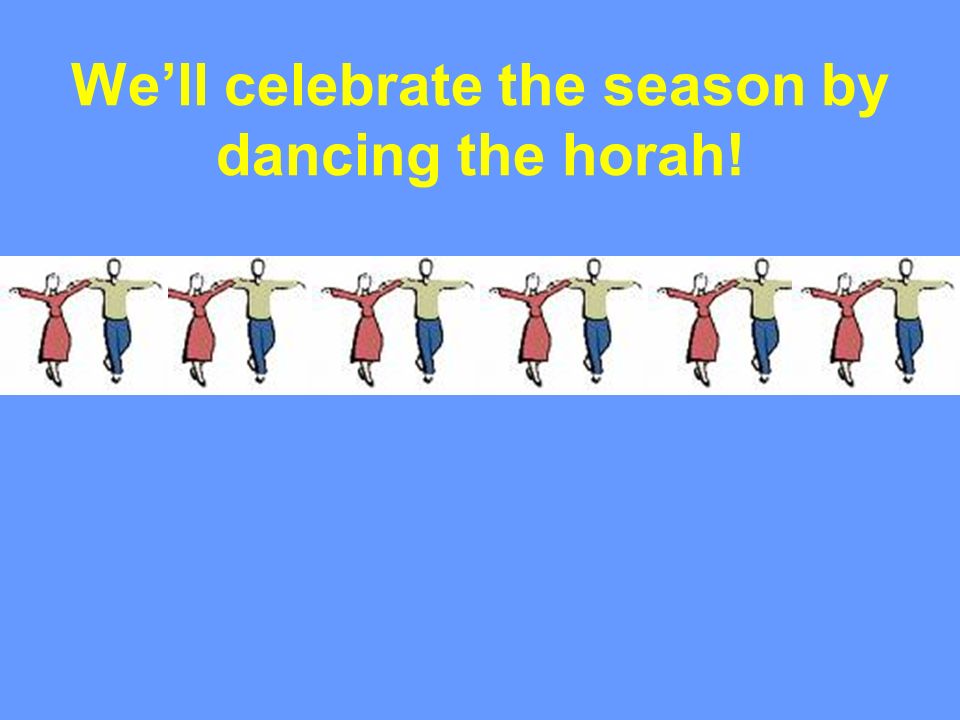 We’ll celebrate the season by dancing the horah!